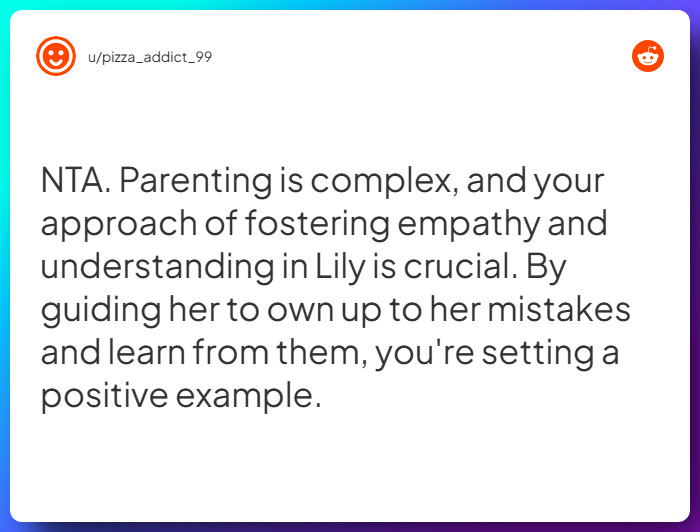 u/pizza_addict_99

NTA. Parenting is complex, and your approach of fostering empathy and understanding in Lily is crucial. By guiding her to own up to her mistakes and learn from them, you're setting a positive example.